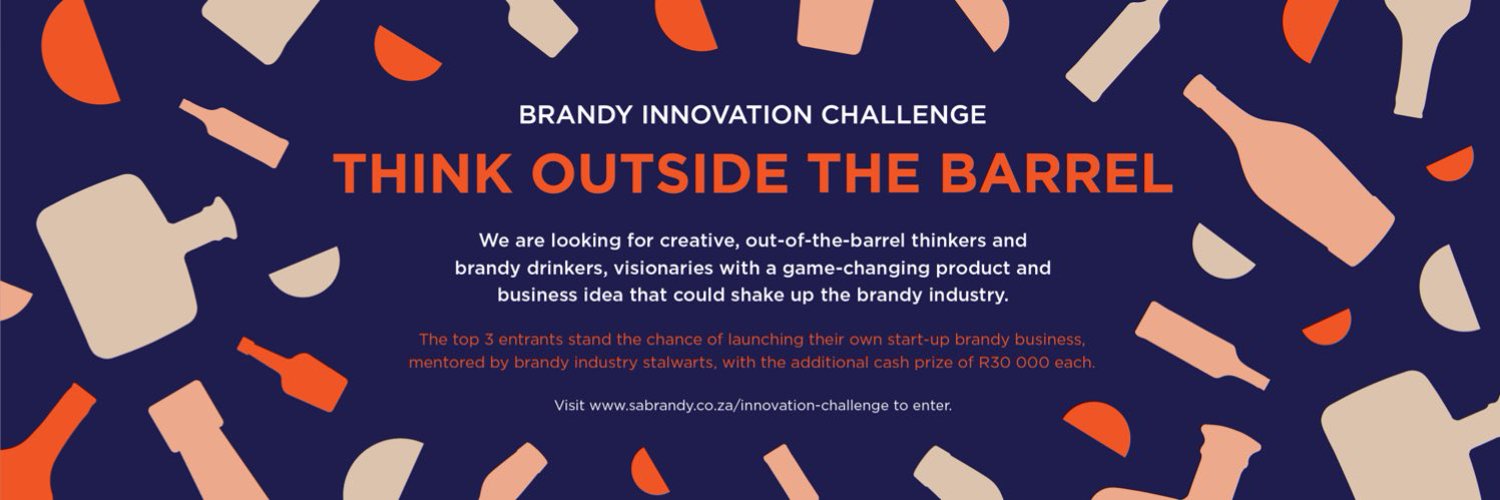 BRANDY INNOVATION CHALLENGE

THINK OUTSIDE THE BARREL

We are looking for creative, out-of-the-barrel thinkers and brandy drinkers, visionaries with a game-changing product and business idea that could shake up the brandy industry.

The top 3 entrants stand the chance of launching their own start-up brandy business, mentored by brandy industry stalwarts, with the additional cash prize of R30 000 each.

Visit www.sabrandy.co.za/innovation-challenge to enter.